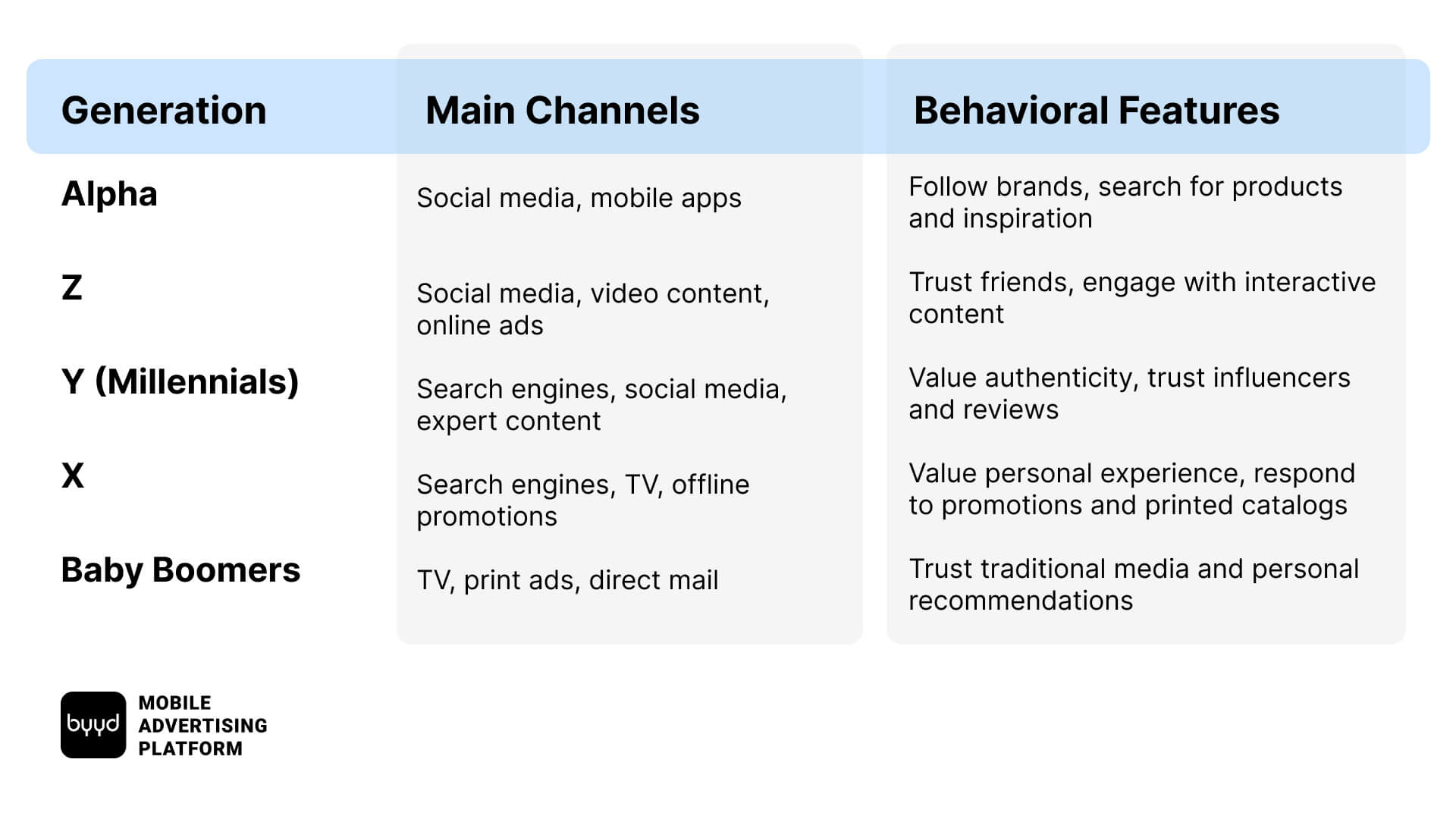 | Generation | Main Channels | Behavioral Features |
|---|---|---|
| Alpha | Social media, mobile apps | Follow brands, search for products and inspiration |
| Z | Social media, video content, online ads | Trust friends, engage with interactive content |
| Y (Millennials) | Search engines, social media, expert content | Value authenticity, trust influencers and reviews |
| X | Search engines, TV, offline promotions | Value personal experience, respond to promotions and printed catalogs |
| Baby Boomers | TV, print ads, direct mail | Trust traditional media and personal recommendations |

byyd MOBILE ADVERTISING PLATFORM